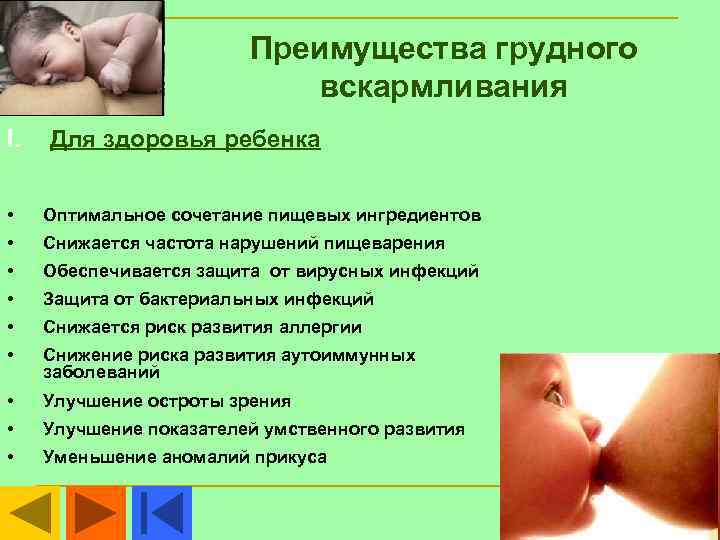 Преимущества грудного вскармливания

I. Для здоровья ребенка

• Оптимальное сочетание пищевых ингредиентов
• Снижается частота нарушений пищеварения
• Обеспечивается защита от вирусных инфекций
• Защита от бактериальных инфекций
• Снижается риск развития аллергии
• Снижение риска развития аутоиммунных заболеваний
• Улучшение остроты зрения
• Улучшение показателей умственного развития
• Уменьшение аномалий прикуса